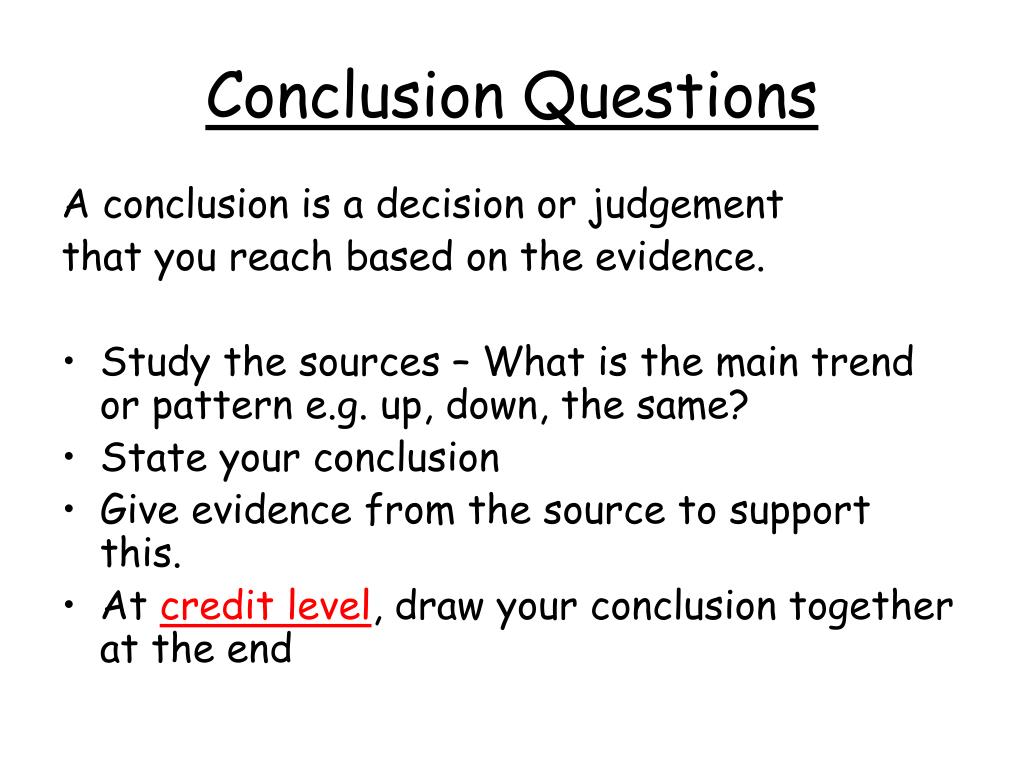 Conclusion Questions

A conclusion is a decision or judgement that you reach based on the evidence.

• Study the sources – What is the main trend or pattern e.g. up, down, the same?
• State your conclusion
• Give evidence from the source to support this.
• At credit level, draw your conclusion together at the end